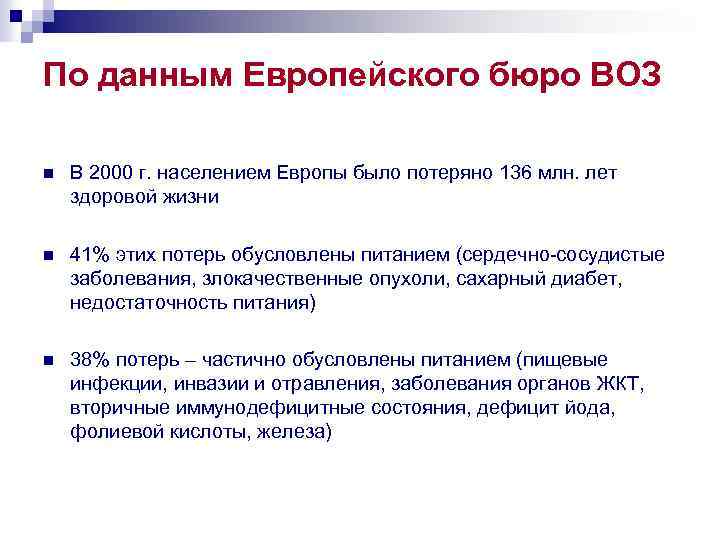 По данным Европейского бюро ВОЗ

В 2000 г. населением Европы было потеряно 136 млн. лет здоровой жизни

41% этих потерь обусловлены питанием (сердечно-сосудистые заболевания, злокачественные опухоли, сахарный диабет, недостаточность питания)

38% потерь – частично обусловлены питанием (пищевые инфекции, инвазии и отравления, заболевания органов ЖКТ, вторичные иммунодефицитные состояния, дефицит йода, фолиевой кислоты, железа)